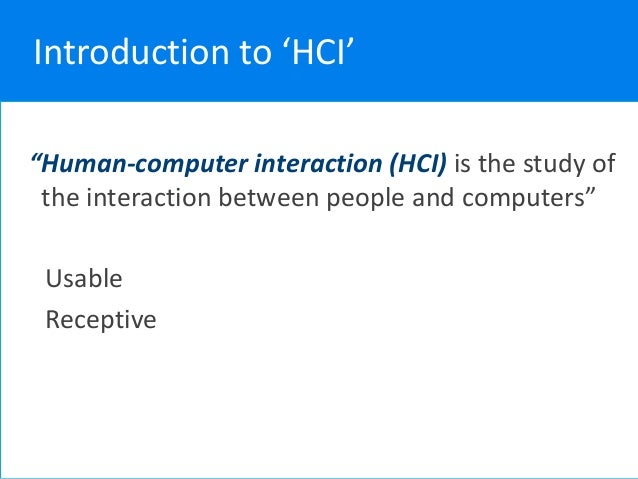 Introduction to ‘HCI’

“Human-computer interaction (HCI) is the study of the interaction between people and computers”

Usable
Receptive